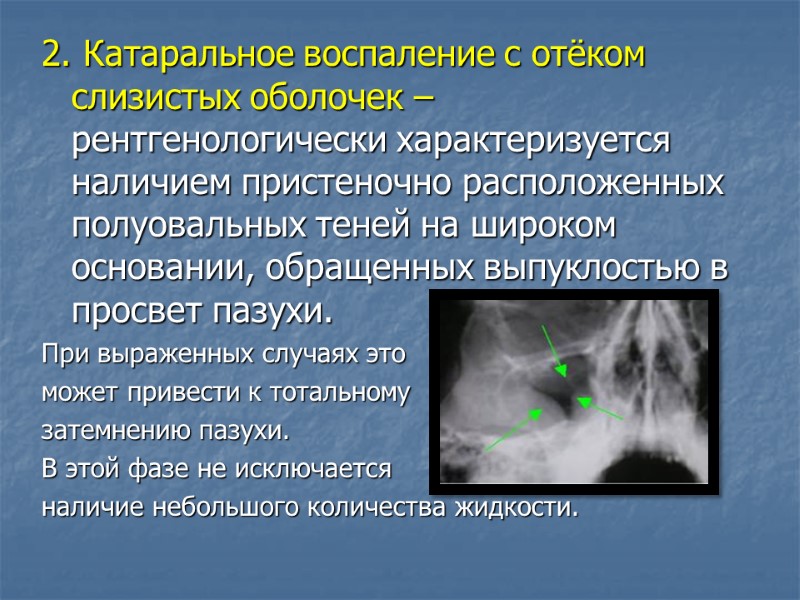 2. Катаральное воспаление с отёком слизистых оболочек – рентгенологически характеризуется наличием пристеночно расположенных полуовальных теней на широком основании, обращенных выпуклостью в просвет пазухи.

При выраженных случаях это может привести к тотальному затемнению пазухи.

В этой фазе не исключается наличие небольшого количества жидкости.